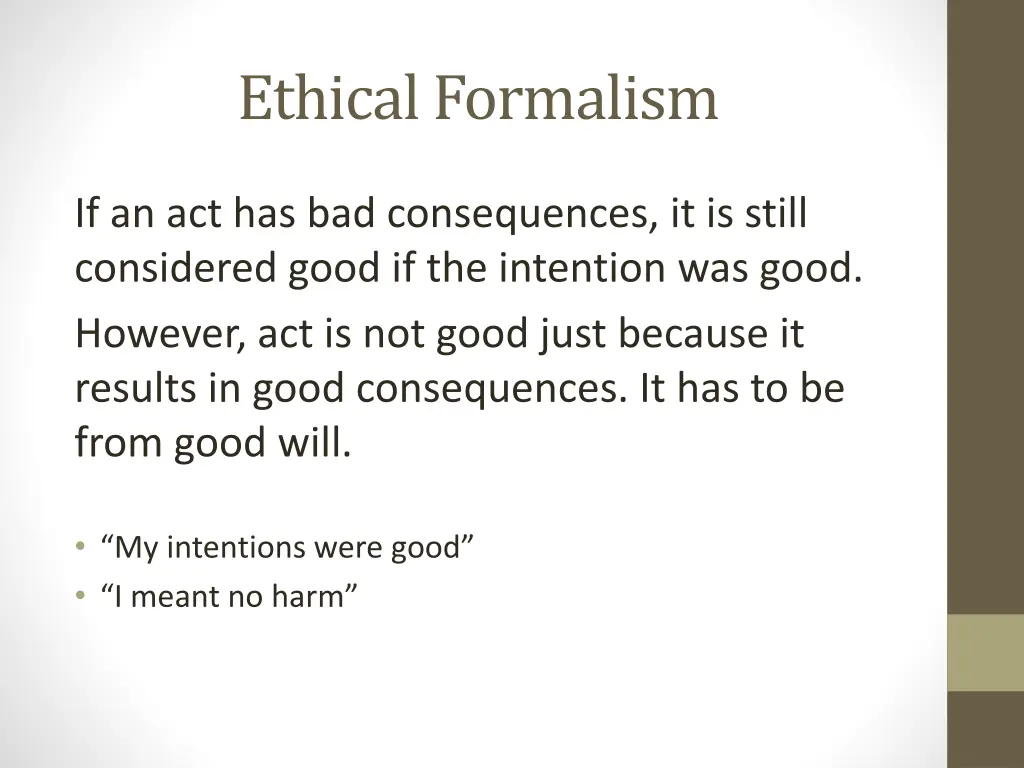 Ethical Formalism

If an act has bad consequences, it is still considered good if the intention was good.

However, act is not good just because it results in good consequences. It has to be from good will.

• “My intentions were good”
• “I meant no harm”